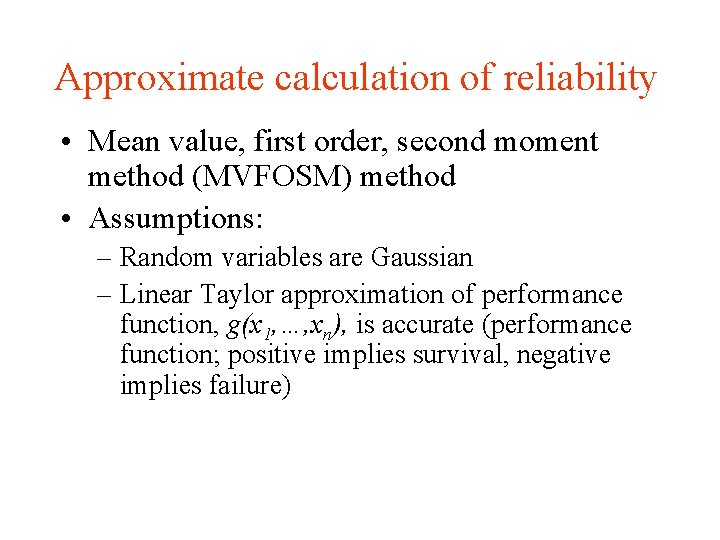 Approximate calculation of reliability

• Mean value, first order, second moment method (MVFOSM) method

• Assumptions:

– Random variables are Gaussian

– Linear Taylor approximation of performance function, $g(x_1,\ldots,x_n)$, is accurate (performance function; positive implies survival, negative implies failure)